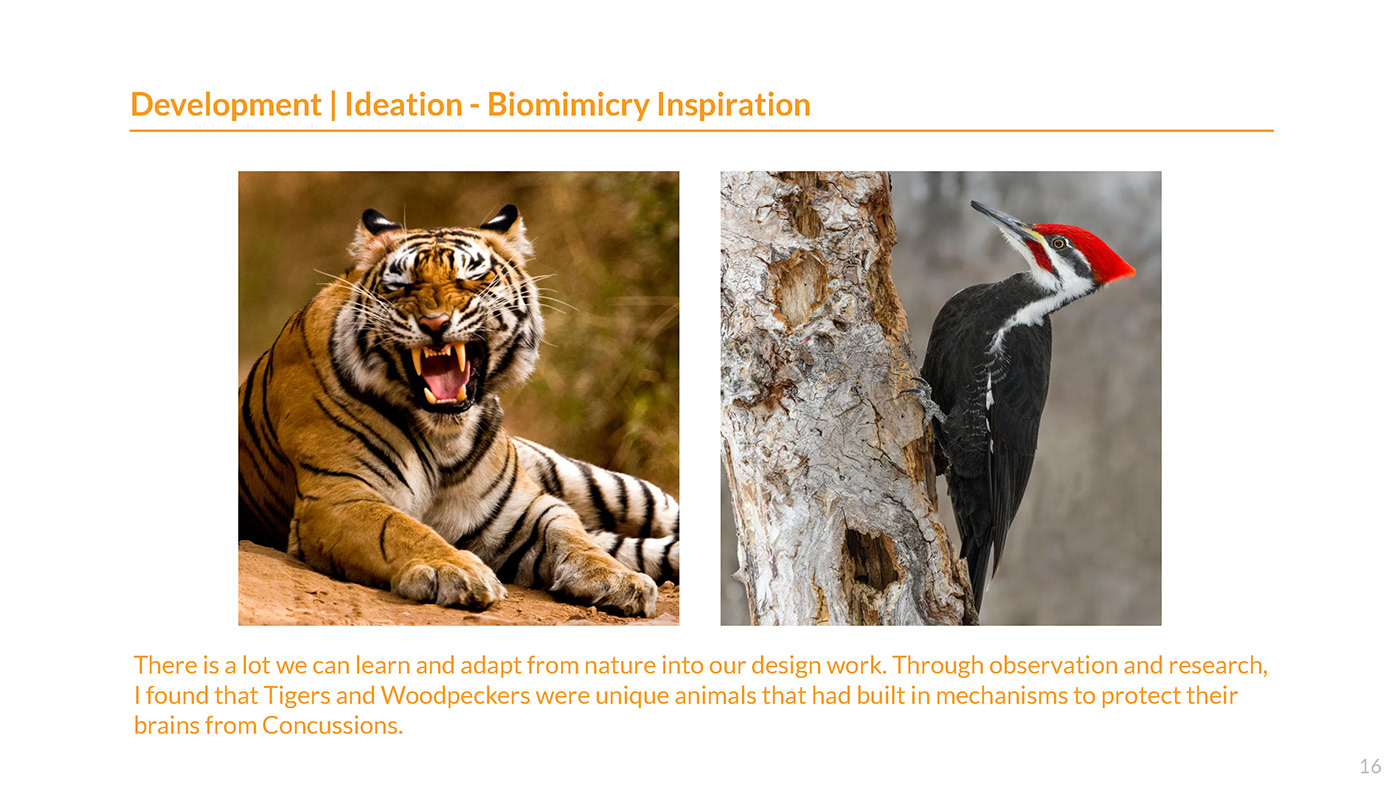 Development | Ideation - Biomimicry Inspiration

There is a lot we can learn and adapt from nature into our design work. Through observation and research, I found that Tigers and Woodpeckers were unique animals that had built in mechanisms to protect their brains from Concussions.

16